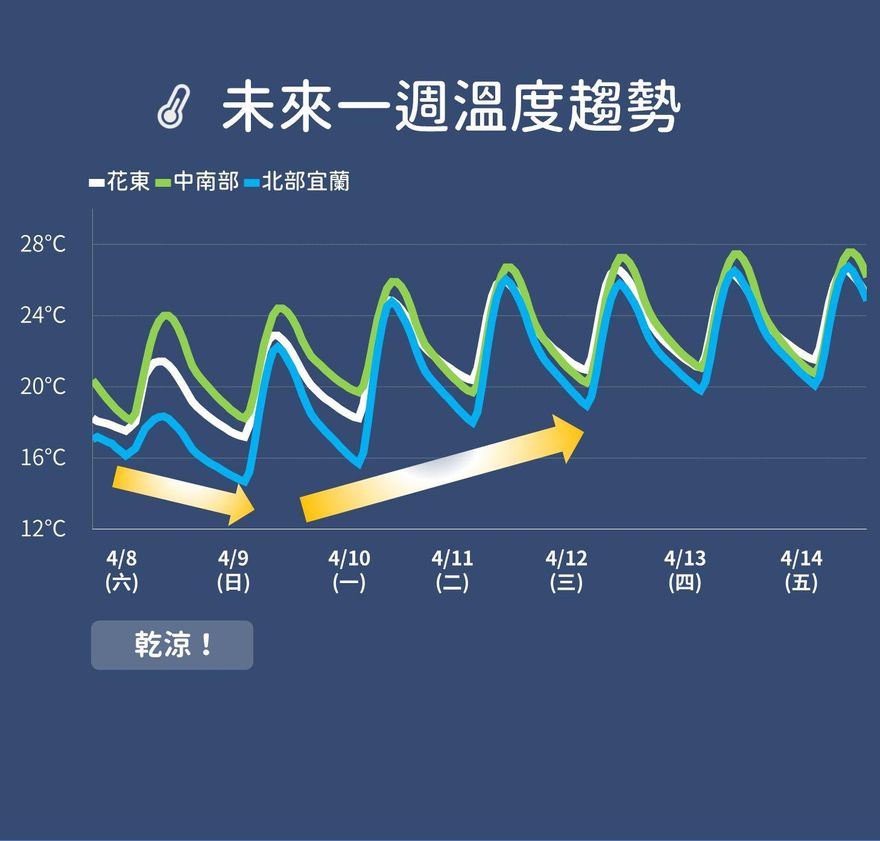 未來一週溫度趨勢

花東 中南部 北部宜蘭

28°C
24°C
20°C
16°C
12°C

4/8 (六)
4/9 (日)
4/10 (一)
4/11 (二)
4/12 (三)
4/13 (四)
4/14 (五)

乾涼！